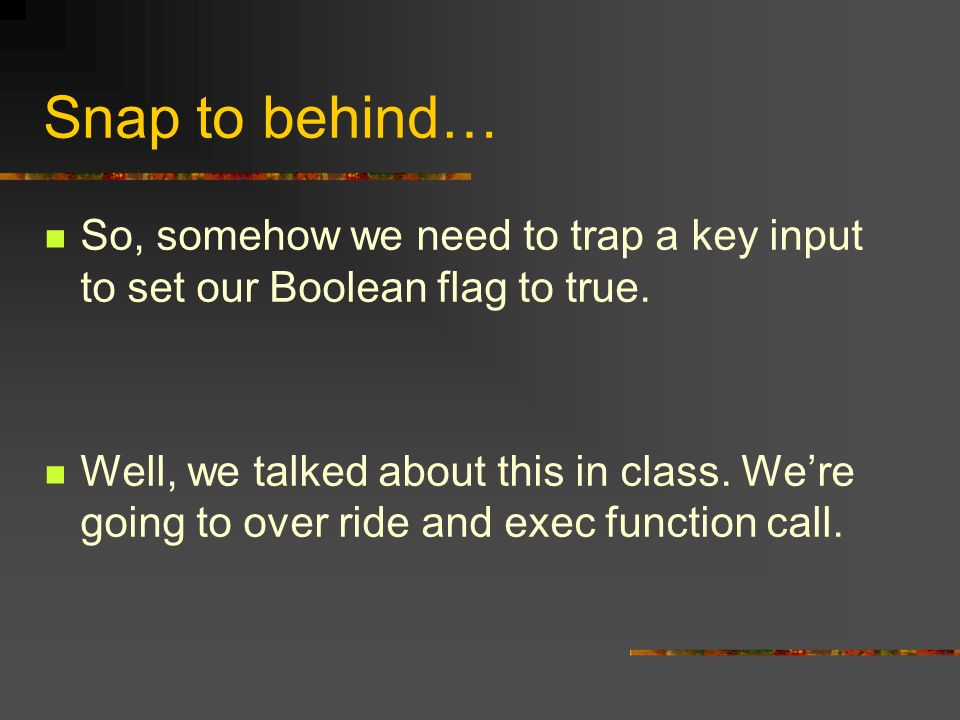 Snap to behind…

So, somehow we need to trap a key input to set our Boolean flag to true.

Well, we talked about this in class. We’re going to over ride and exec function call.